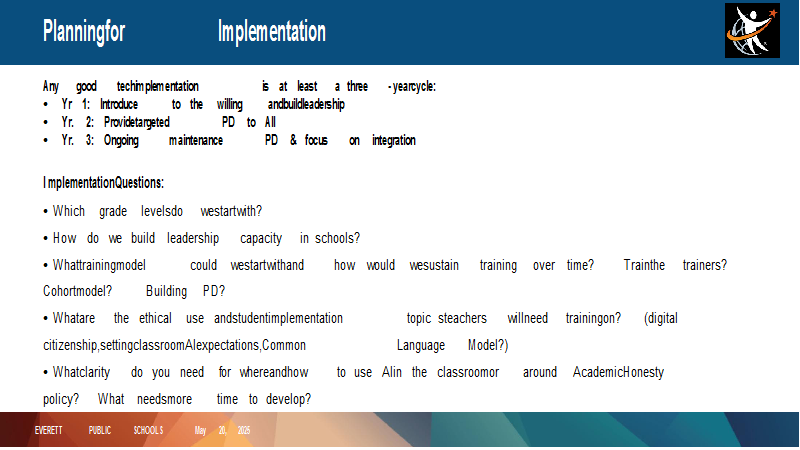 Planningfor Implementation

Any good techimplementation is at least a three -yearcycle:
• Yr 1: Introduce to the willing andbuildleadership
• Yr. 2: Providetargeted PD to All
• Yr. 3: Ongoing maintenance PD & focus on integration

ImplementationQuestions:
• Which grade levelsdo westartwith?
• How do we build leadership capacity in schools?
• Whattrainingmodel could westartwithand how would wesustain training over time? Trainthe trainers? Cohortmodel? Building PD?
• Whatare the ethical use andstudentimplementation topic steachers willneed trainingon? (digital citizenship,settingclassroomAIexpectations,Common Language Model?)
• Whatclarity do you need for whereandhow to use AIin the classroomor around AcademicHonesty policy? What needsmore time to develop?

EVERETT PUBLIC SCHOOLS May 20, 2025